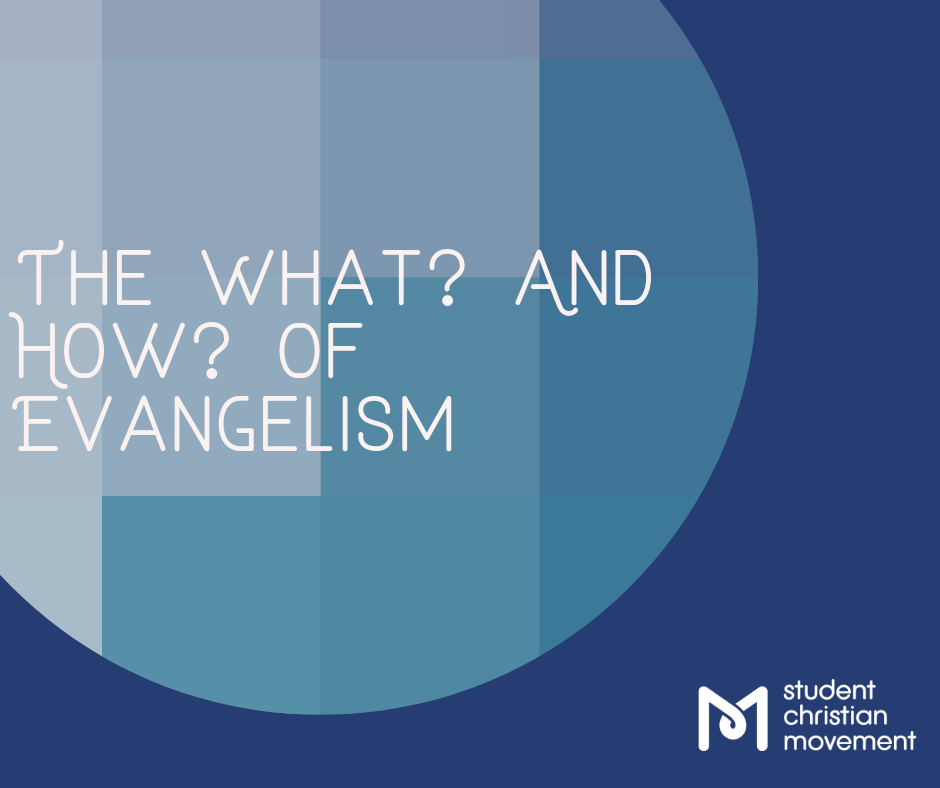 THE WHAT? AND HOW? OF EVANGELISM

student christian movement